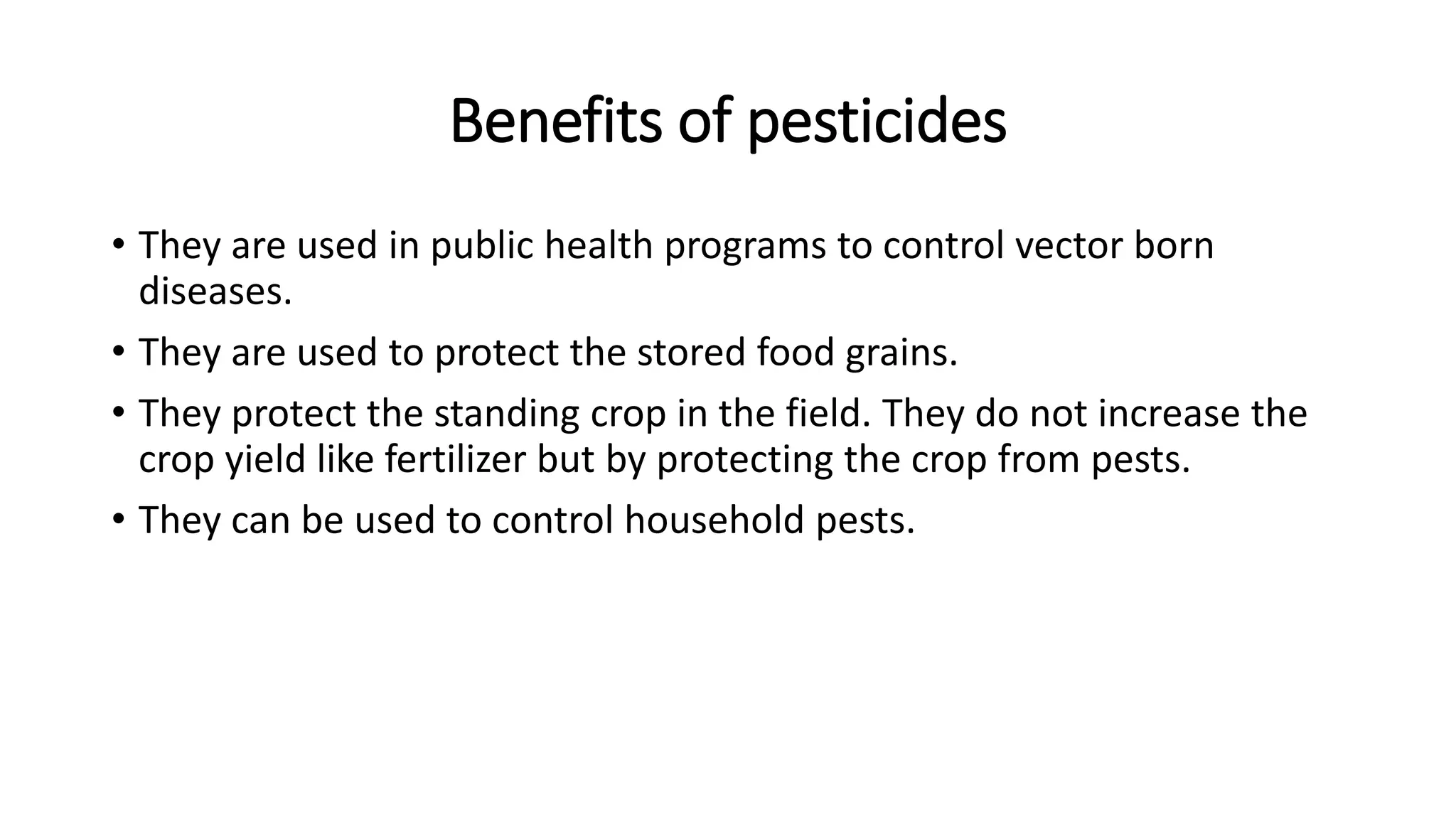 Benefits of pesticides

• They are used in public health programs to control vector born diseases.

• They are used to protect the stored food grains.

• They protect the standing crop in the field. They do not increase the crop yield like fertilizer but by protecting the crop from pests.

• They can be used to control household pests.